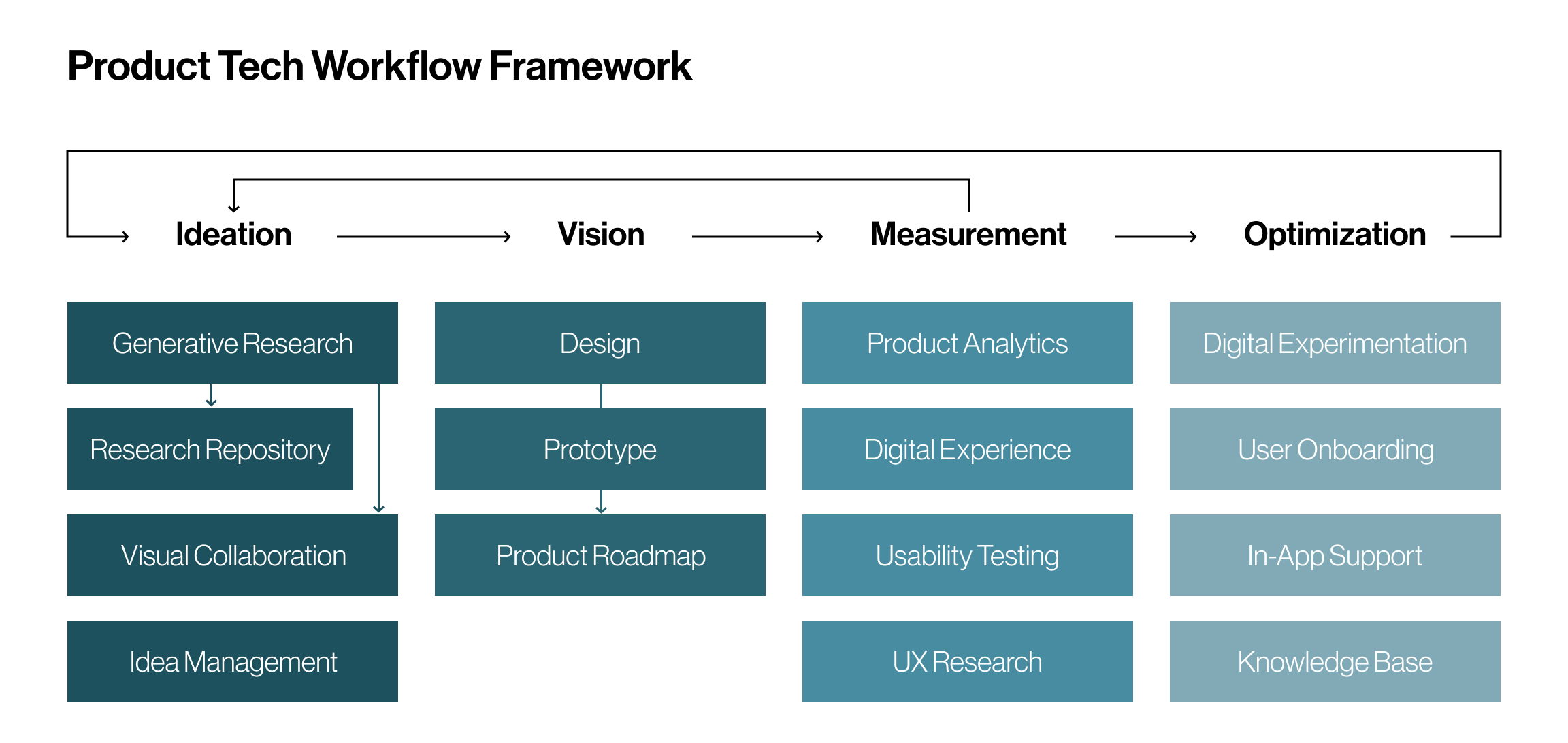 Product Tech Workflow Framework

Ideation

Vision

Measurement

Optimization

Generative Research

Research Repository

Visual Collaboration

Idea Management

Design

Prototype

Product Roadmap

Product Analytics

Digital Experience

Usability Testing

UX Research

Digital Experimentation

User Onboarding

In-App Support

Knowledge Base